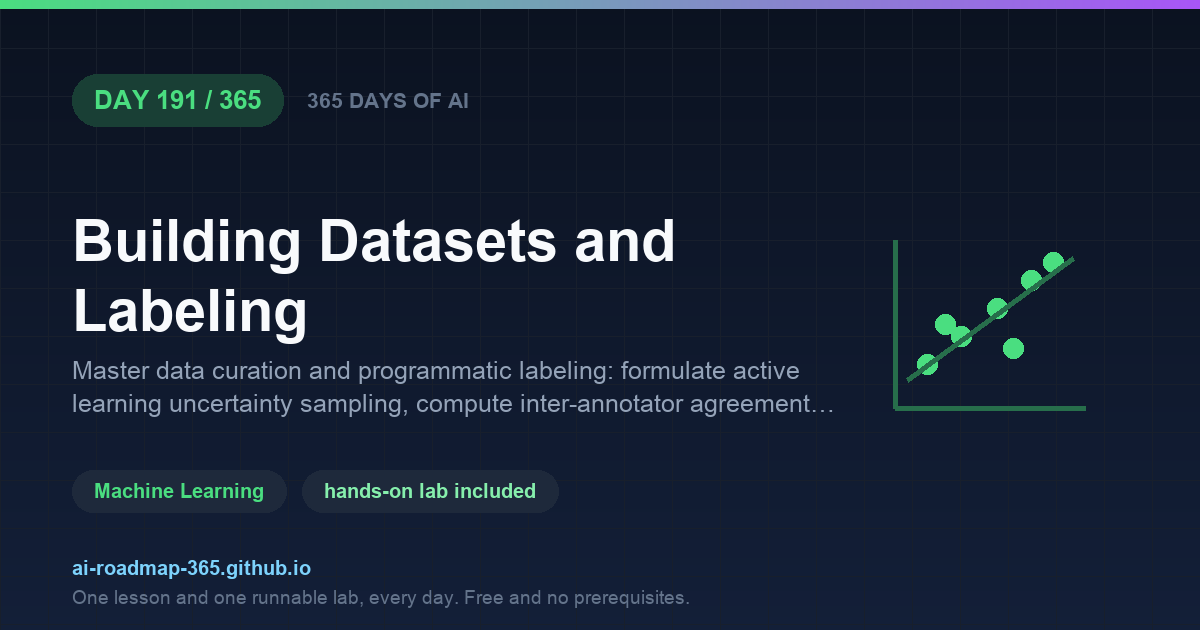 DAY 191 / 365

365 DAYS OF AI

Building Datasets and Labeling

Master data curation and programmatic labeling: formulate active learning uncertainty sampling, compute inter-annotator agreement…

Machine Learning

hands-on lab included

ai-roadmap-365.github.io

One lesson and one runnable lab, every day. Free and no prerequisites.